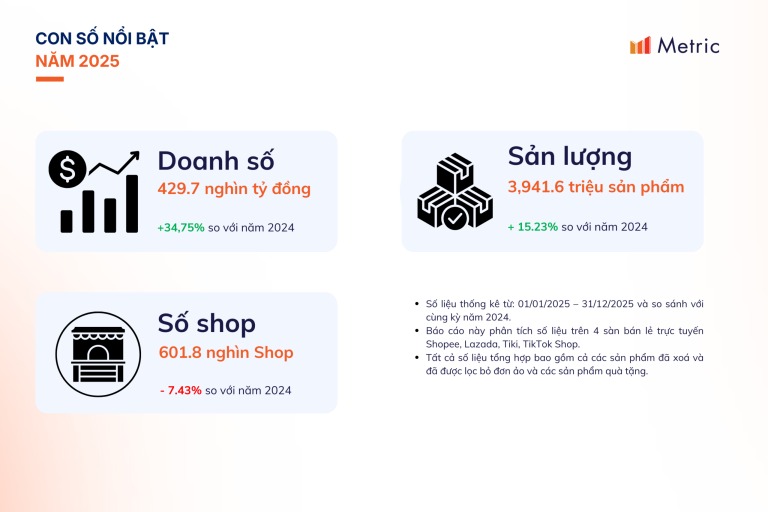 CON SỐ NỔI BẬT
NĂM 2025

Metric

Doanh số
429.7 nghìn tỷ đồng
+34,75% so với năm 2024

Sản lượng
3,941.6 triệu sản phẩm
+ 15.23% so với năm 2024

Số shop
601.8 nghìn Shop
- 7.43% so với năm 2024

• Số liệu thống kê từ: 01/01/2025 – 31/12/2025 và so sánh với cùng kỳ năm 2024.
• Báo cáo này phân tích số liệu trên 4 sàn bán lẻ trực tuyến Shopee, Lazada, Tiki, TikTok Shop.
• Tất cả số liệu tổng hợp bao gồm cả các sản phẩm đã xoá và đã được lọc bỏ đơn ảo và các sản phẩm quà tặng.